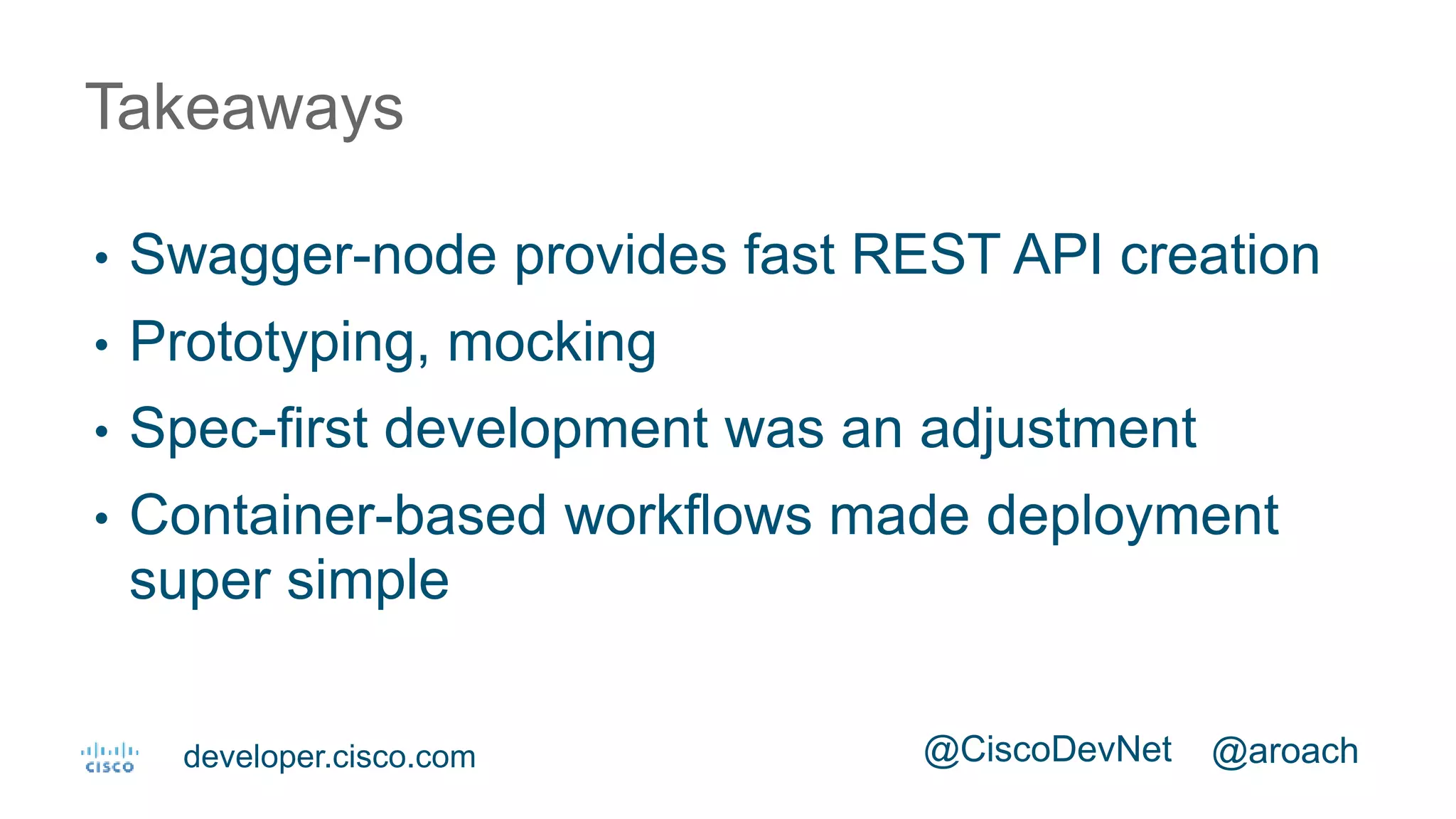 Takeaways

• Swagger-node provides fast REST API creation
• Prototyping, mocking
• Spec-first development was an adjustment
• Container-based workflows made deployment super simple

CISCO developer.cisco.com @CiscoDevNet @aroach